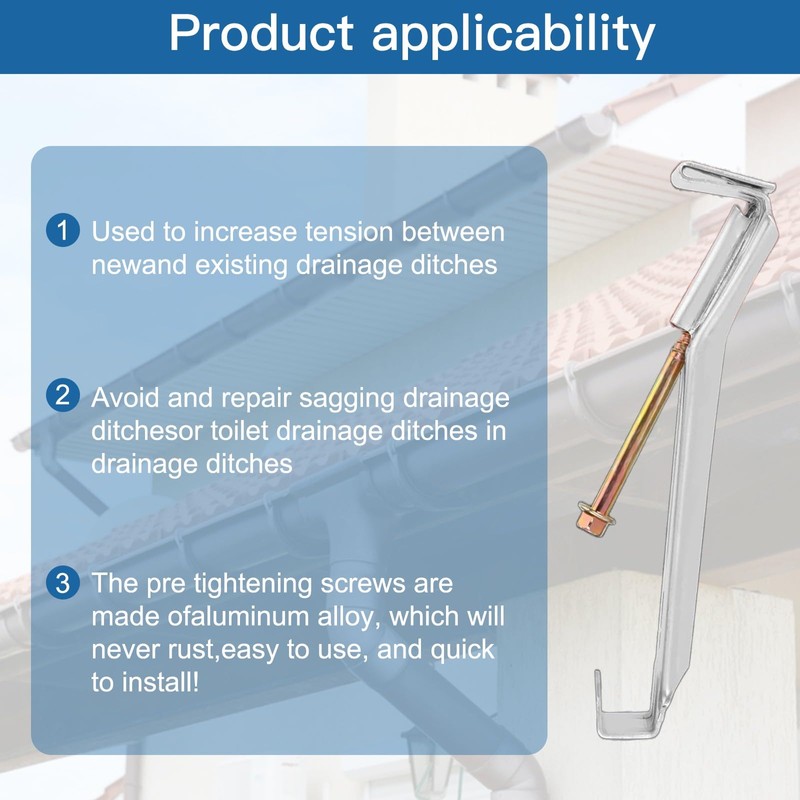 Product applicability

1 Used to increase tension between newand existing drainage ditches

2 Avoid and repair sagging drainage ditchesor toilet drainage ditches in drainage ditches

3 The pre tightening screws are made ofaluminum alloy, which will never rust,easy to use, and quick to install!